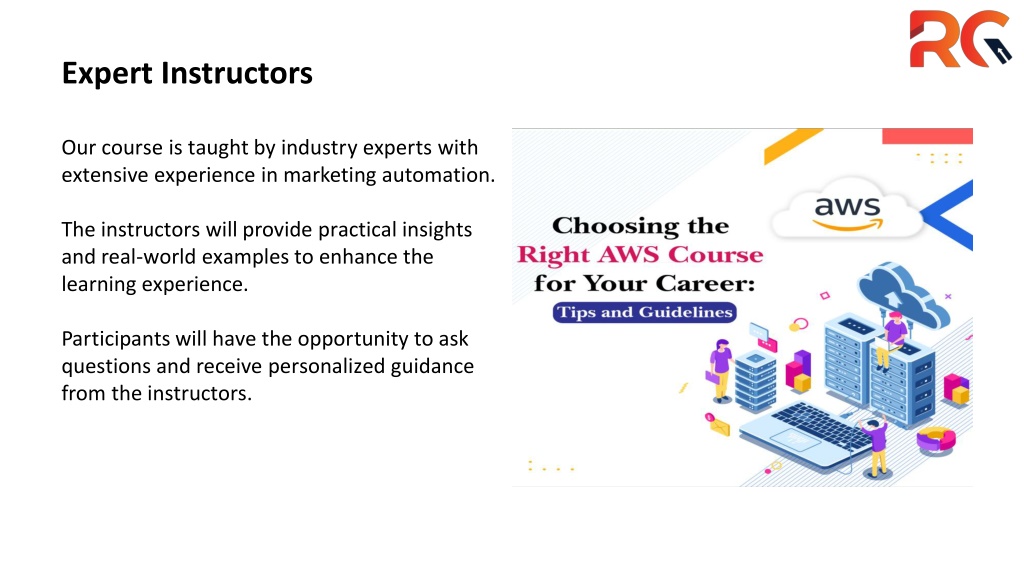 RG

Expert Instructors

Our course is taught by industry experts with extensive experience in marketing automation.

The instructors will provide practical insights and real-world examples to enhance the learning experience.

Participants will have the opportunity to ask questions and receive personalized guidance from the instructors.

aws

Choosing the Right AWS Course for Your Career: Tips and Guidelines